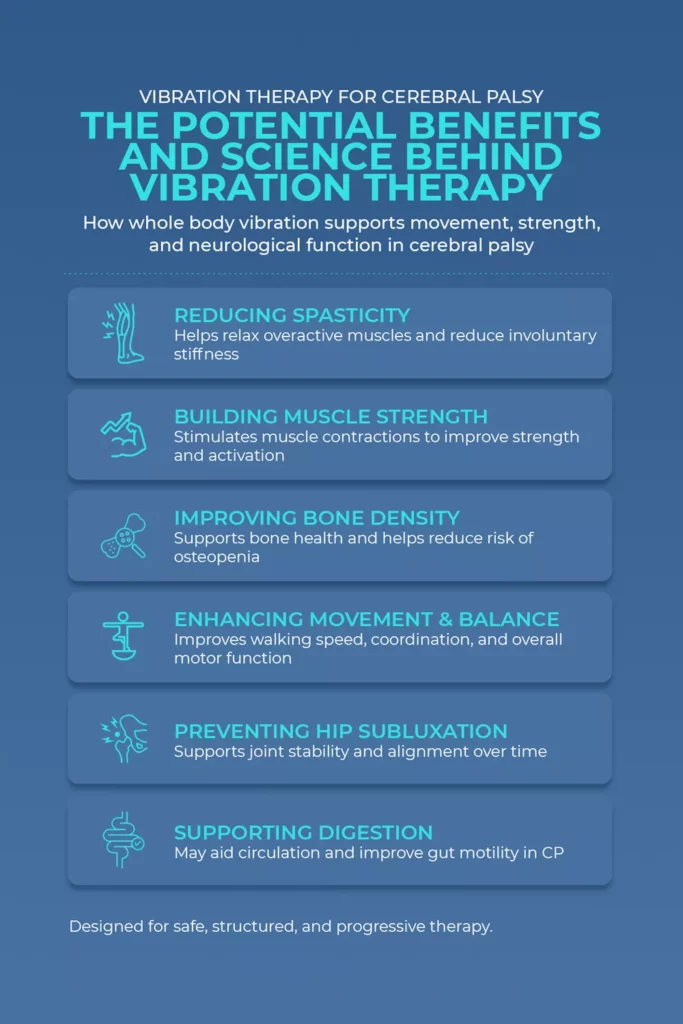 VIBRATION THERAPY FOR CEREBRAL PALSY

THE POTENTIAL BENEFITS AND SCIENCE BEHIND VIBRATION THERAPY

How whole body vibration supports movement, strength, and neurological function in cerebral palsy

REDUCING SPASTICITY
Helps relax overactive muscles and reduce involuntary stiffness

BUILDING MUSCLE STRENGTH
Stimulates muscle contractions to improve strength and activation

IMPROVING BONE DENSITY
Supports bone health and helps reduce risk of osteopenia

ENHANCING MOVEMENT & BALANCE
Improves walking speed, coordination, and overall motor function

PREVENTING HIP SUBLUXATION
Supports joint stability and alignment over time

SUPPORTING DIGESTION
May aid circulation and improve gut motility in CP

Designed for safe, structured, and progressive therapy.